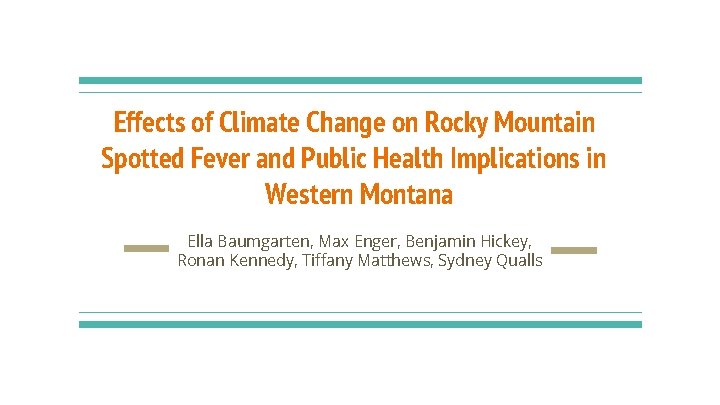 Effects of Climate Change on Rocky Mountain Spotted Fever and Public Health Implications in Western Montana

Ella Baumgarten, Max Enger, Benjamin Hickey, Ronan Kennedy, Tiffany Matthews, Sydney Qualls